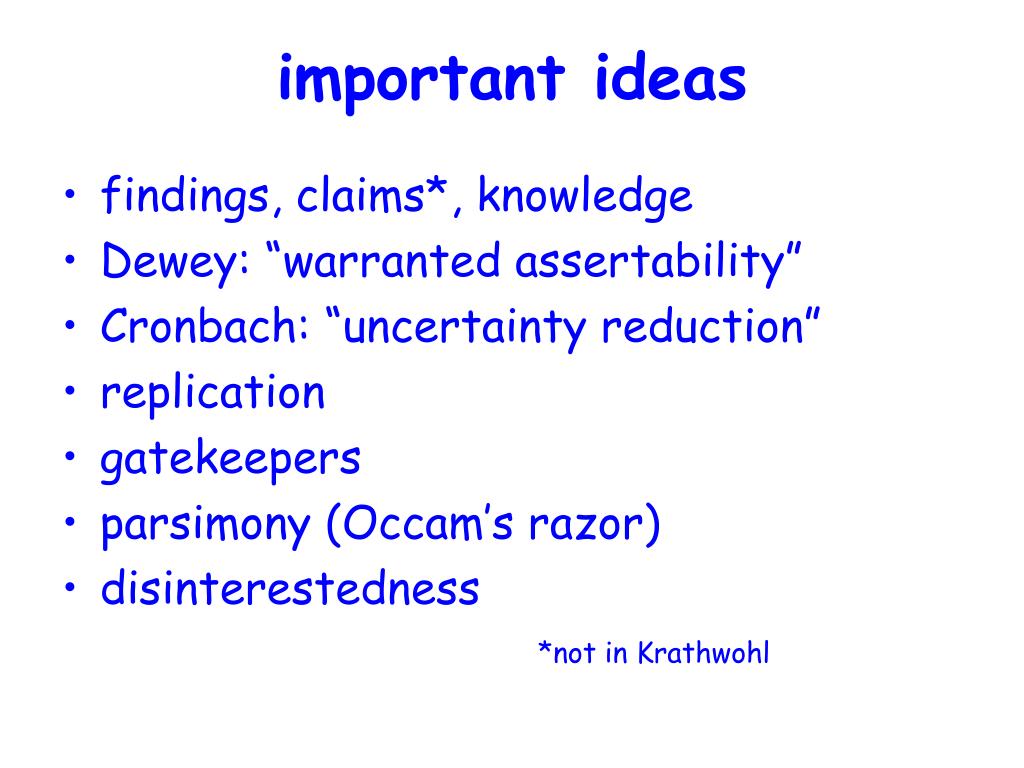 important ideas

• findings, claims*, knowledge
• Dewey: “warranted assertability”
• Cronbach: “uncertainty reduction”
• replication
• gatekeepers
• parsimony (Occam’s razor)
• disinterestedness

*not in Krathwohl